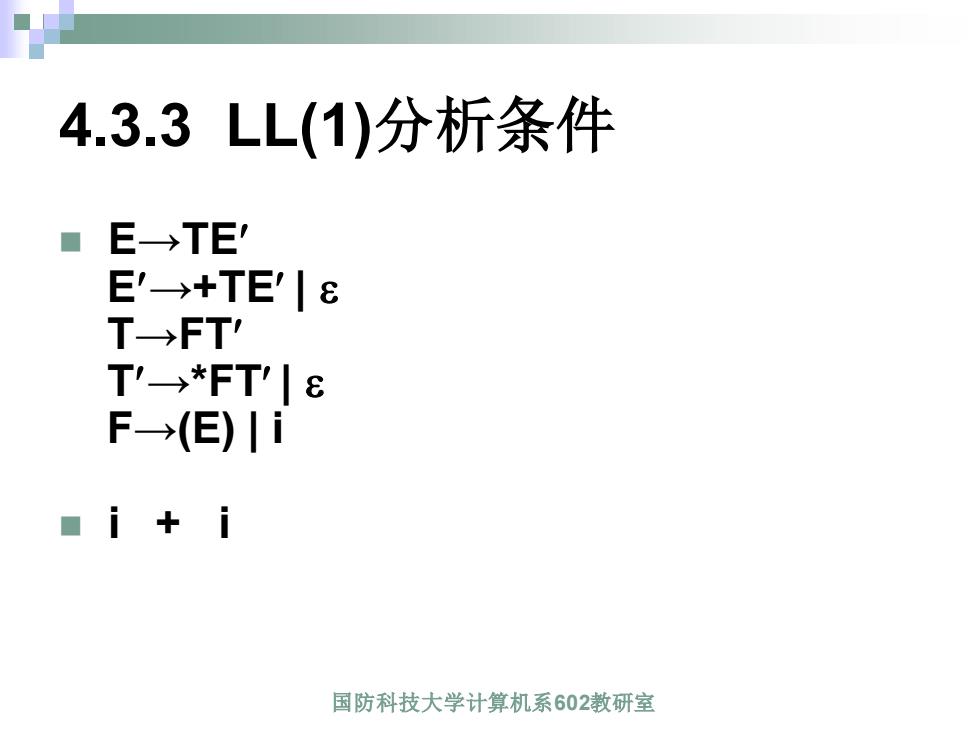 4.3.3 LL(1)分析条件

E→TE′
E′→+TE′ | ε
T→FT′
T′→*FT′ | ε
F→(E) | i

i + i

国防科技大学计算机系602教研室